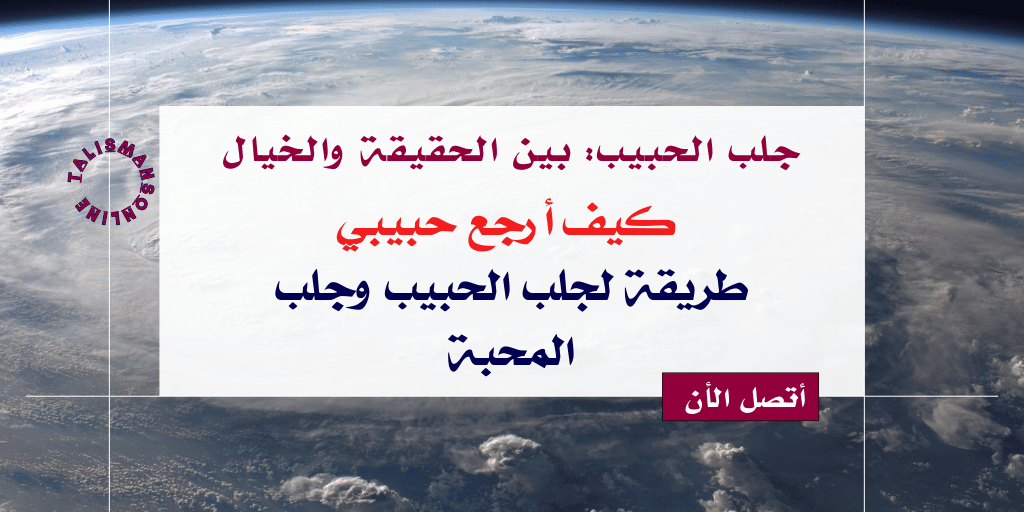 TALISMANSONLINE

جلب الحبيب: بين الحقيقة والخيال

كيف أرجع حبيبي

طريقة لجلب الحبيب وجلب المحبة

أتصل الأن